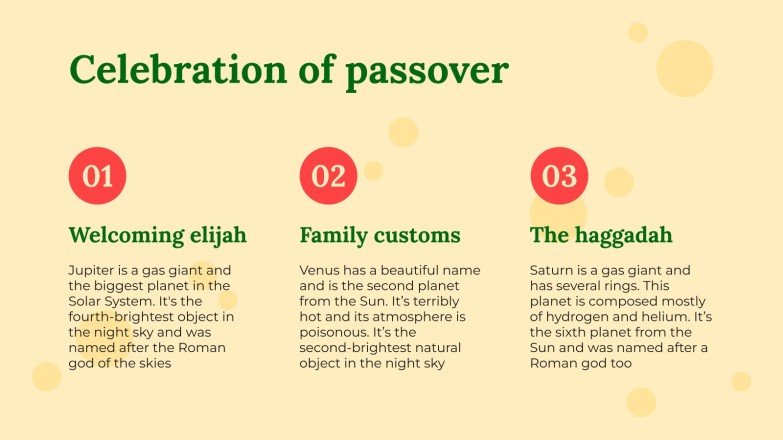 Celebration of passover

01

Welcoming elijah

Jupiter is a gas giant and the biggest planet in the Solar System. It's the fourth-brightest object in the night sky and was named after the Roman god of the skies

02

Family customs

Venus has a beautiful name and is the second planet from the Sun. It's terribly hot and its atmosphere is poisonous. It's the second-brightest natural object in the night sky

03

The haggadah

Saturn is a gas giant and has several rings. This planet is composed mostly of hydrogen and helium. It's the sixth planet from the Sun and was named after a Roman god too